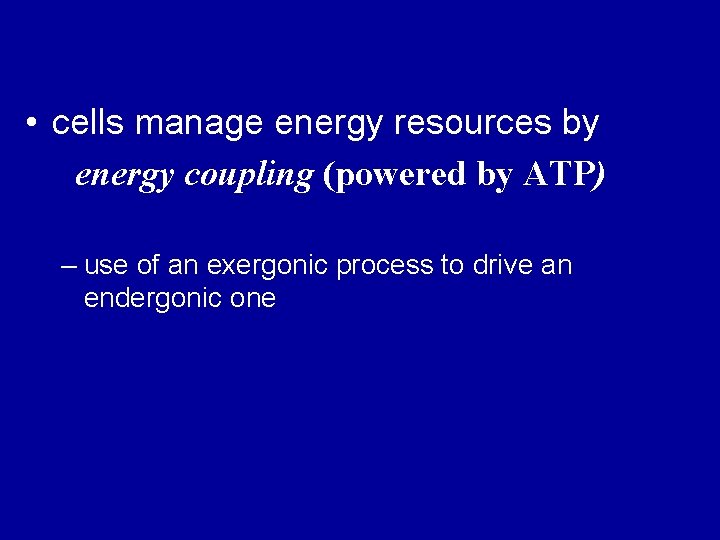 • cells manage energy resources by energy coupling (powered by ATP)

– use of an exergonic process to drive an endergonic one